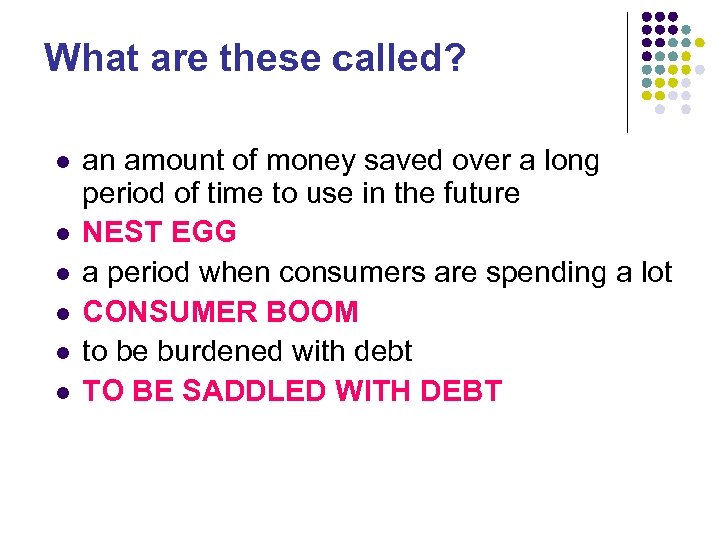 What are these called?

- an amount of money saved over a long period of time to use in the future
- NEST EGG
- a period when consumers are spending a lot
- CONSUMER BOOM
- to be burdened with debt
- TO BE SADDLED WITH DEBT